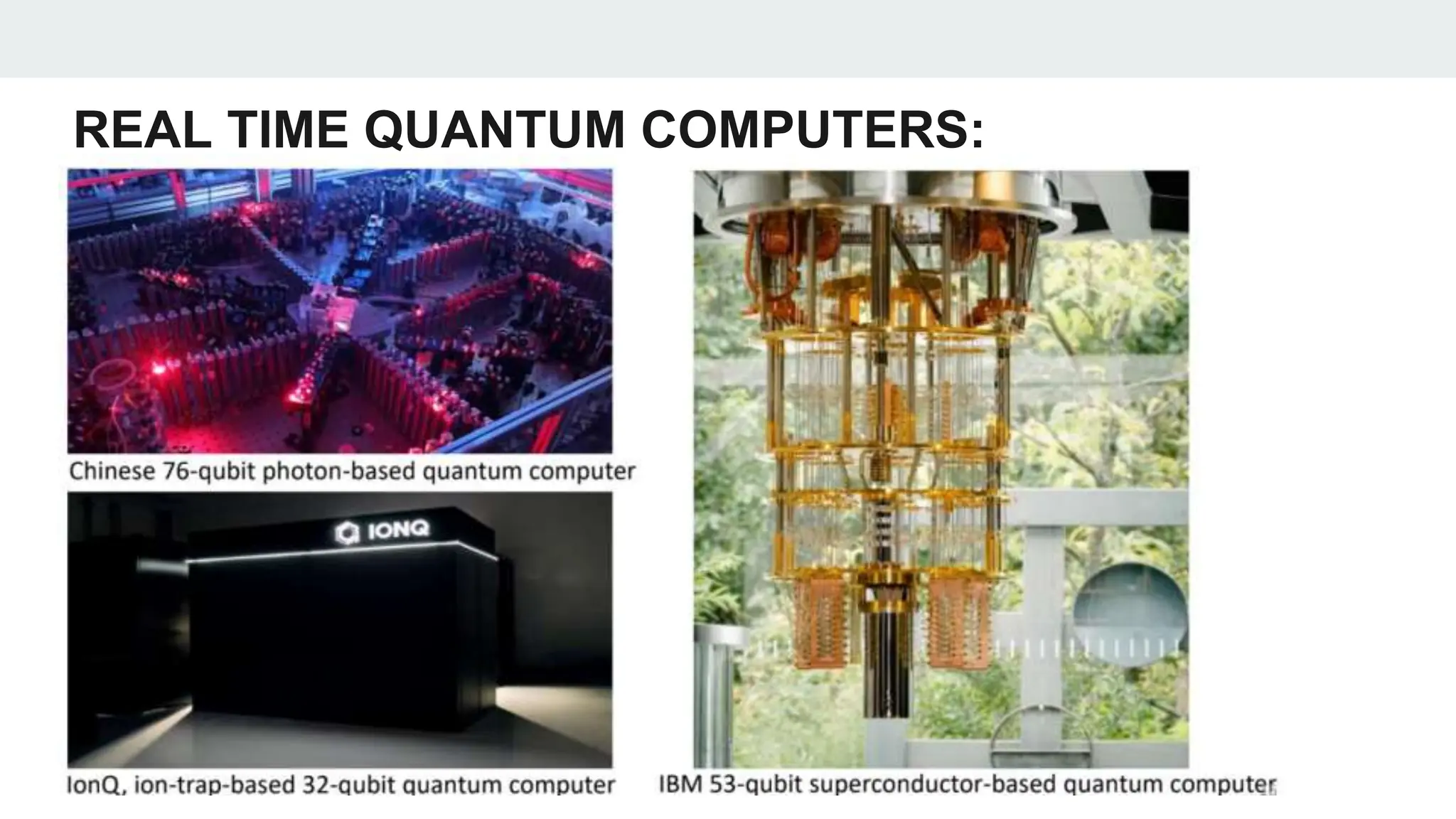 REAL TIME QUANTUM COMPUTERS:

Chinese 76-qubit photon-based quantum computer

IONQ

IonQ, ion-trap-based 32-qubit quantum computer

IBM 53-qubit superconductor-based quantum computer